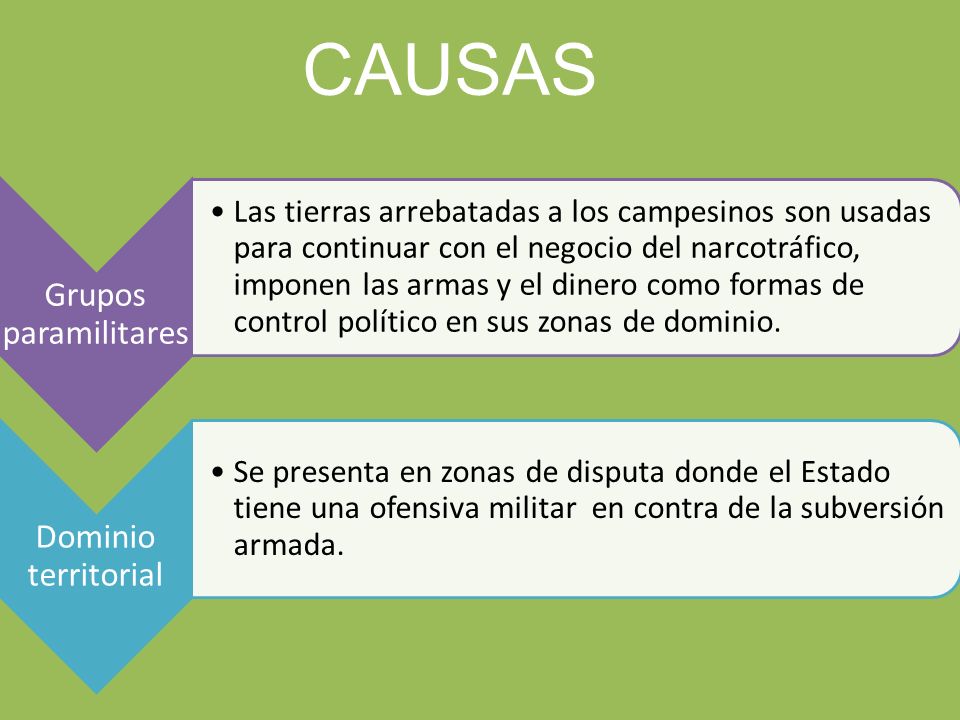 CAUSAS

Grupos paramilitares

• Las tierras arrebatadas a los campesinos son usadas para continuar con el negocio del narcotráfico, imponen las armas y el dinero como formas de control político en sus zonas de dominio.

Dominio territorial

• Se presenta en zonas de disputa donde el Estado tiene una ofensiva militar en contra de la subversión armada.